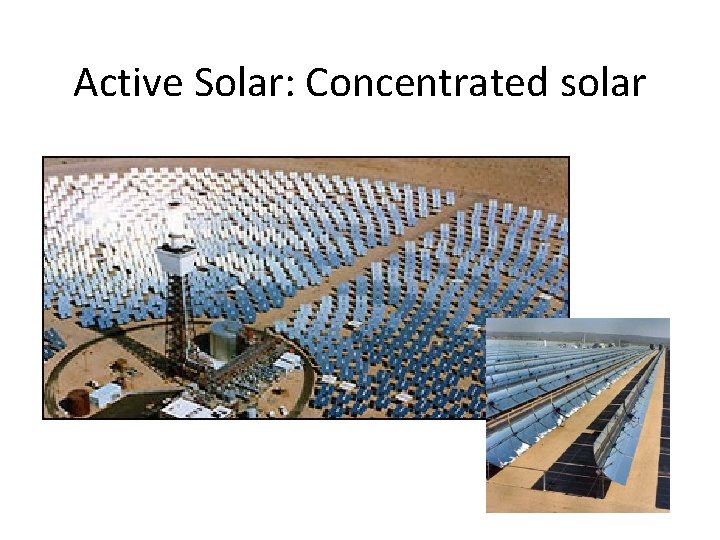 Active Solar: Concentrated solar